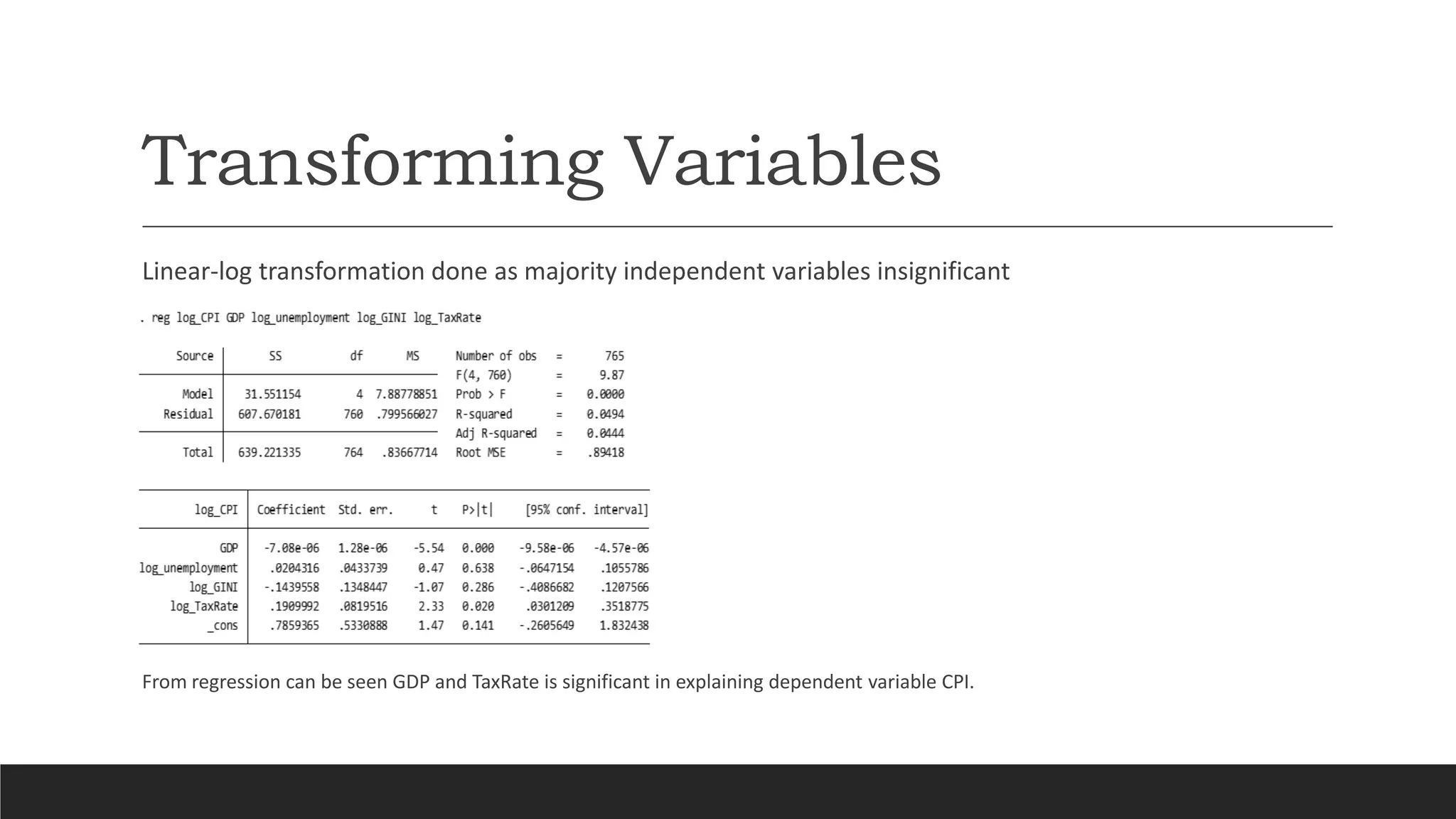 Transforming Variables

Linear-log transformation done as majority independent variables insignificant

. reg log_CPI GDP log_unemployment log_GINI log_TaxRate

| Source | SS | df | MS |
|---|---|---|---|
| Model | 31.551154 | 4 | 7.88778851 |
| Residual | 607.670181 | 760 | .799566027 |
| Total | 639.221335 | 764 | .83667714 |

| | | |
|---|---|---|
| Number of obs | = | 765 |
| F(4, 760) | = | 9.87 |
| Prob > F | = | 0.0000 |
| R-squared | = | 0.0494 |
| Adj R-squared | = | 0.0444 |
| Root MSE | = | .89418 |

| log_CPI | Coefficient | Std. err. | t | P>\|t\| | [95% conf. | interval] |
|---|---|---|---|---|---|---|
| GDP | -7.08e-06 | 1.28e-06 | -5.54 | 0.000 | -9.58e-06 | -4.57e-06 |
| log_unemployment | .0204316 | .0433739 | 0.47 | 0.638 | -.0647154 | .1055786 |
| log_GINI | -.1439558 | .1348447 | -1.07 | 0.286 | -.4086682 | .1207566 |
| log_TaxRate | .1909992 | .0819516 | 2.33 | 0.020 | .0301209 | .3518775 |
| _cons | .7859365 | .5330888 | 1.47 | 0.141 | -.2605649 | 1.832438 |

From regression can be seen GDP and TaxRate is significant in explaining dependent variable CPI.